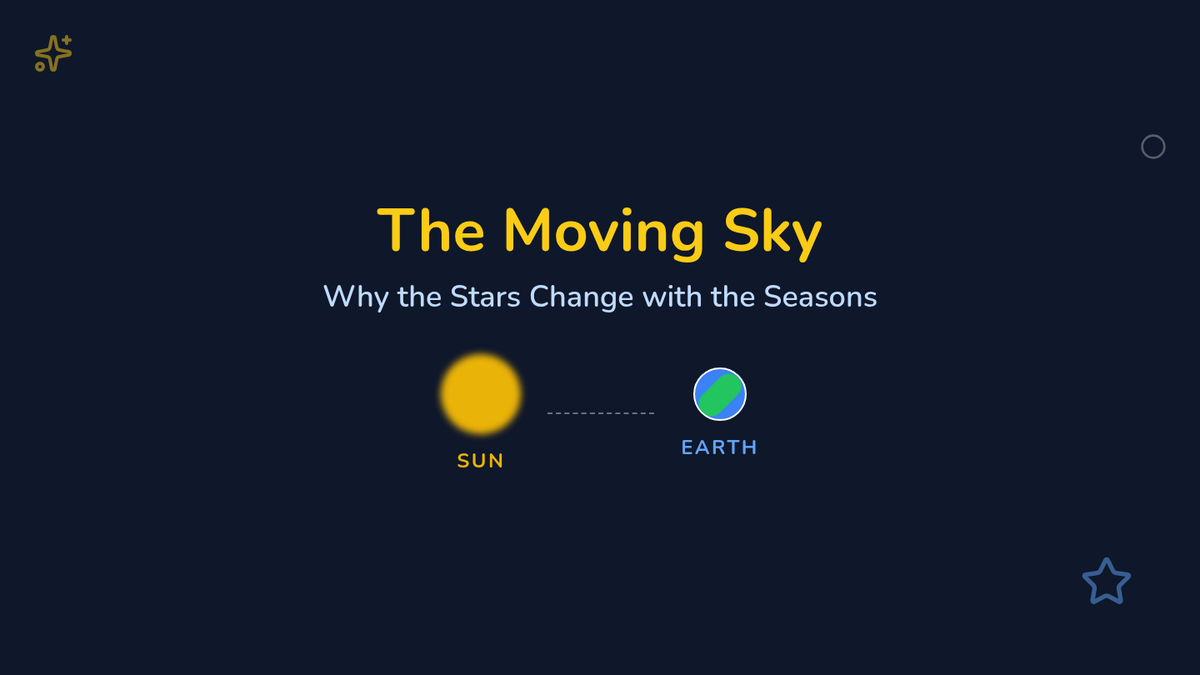 The Moving Sky

Why the Stars Change with the Seasons

SUN

EARTH